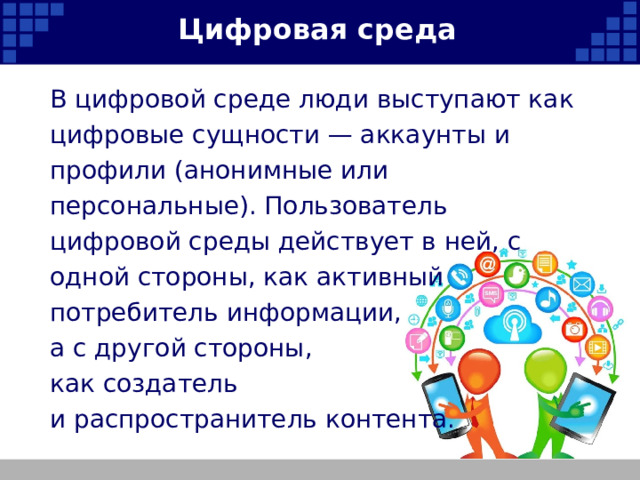 Цифровая среда

В цифровой среде люди выступают как цифровые сущности — аккаунты и профили (анонимные или персональные). Пользователь цифровой среды действует в ней, с одной стороны, как активный потребитель информации, а с другой стороны, как создатель и распространитель контента.

SMS